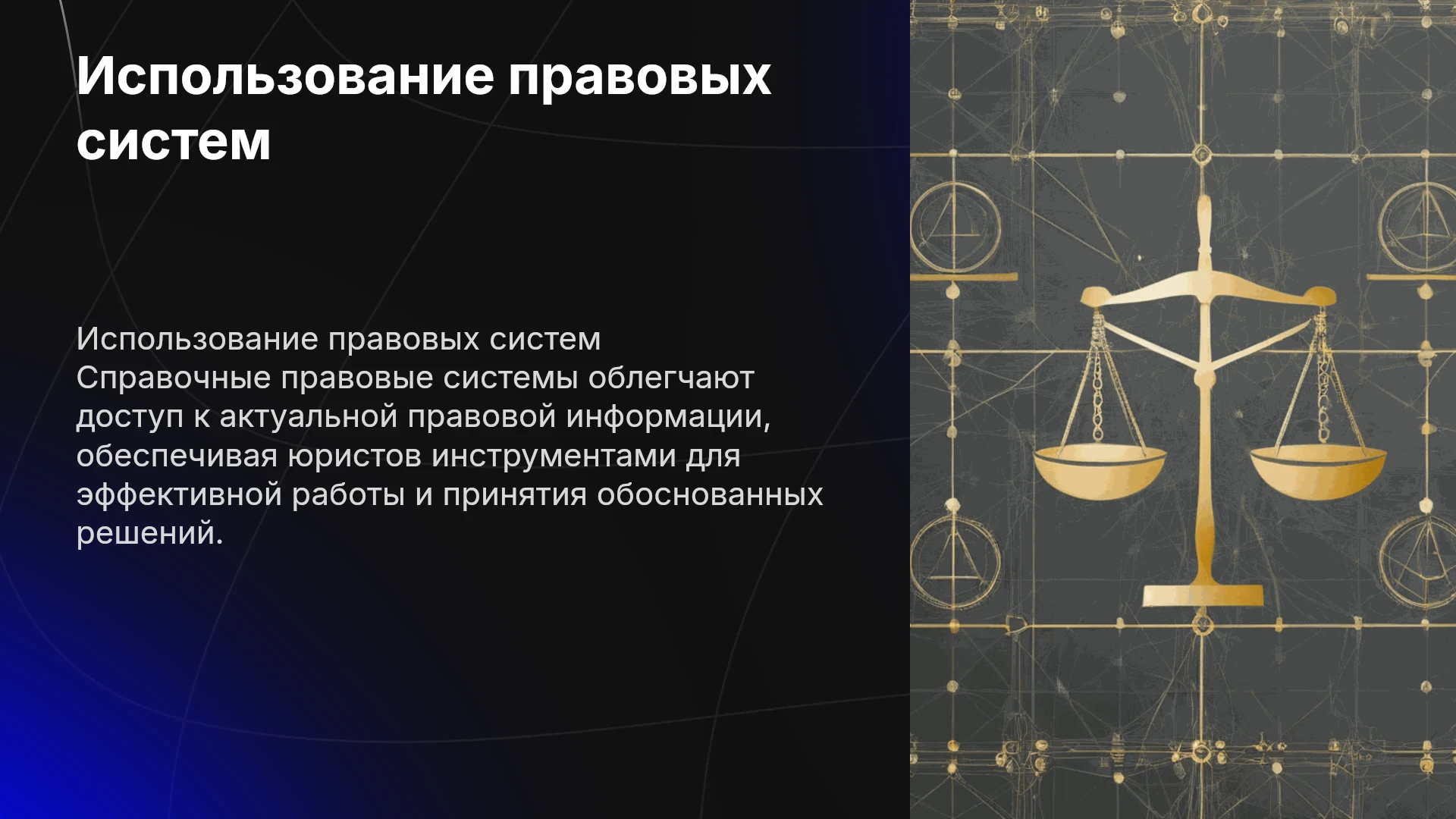 Использование правовых систем

Использование правовых систем
Справочные правовые системы облегчают доступ к актуальной правовой информации, обеспечивая юристов инструментами для эффективной работы и принятия обоснованных решений.